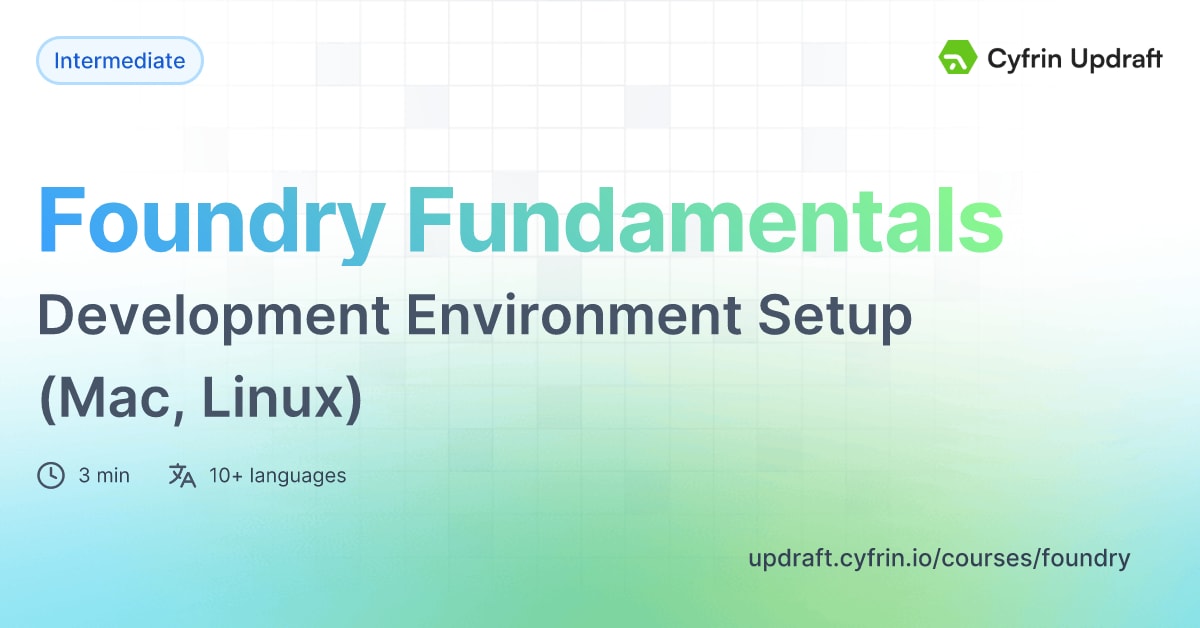 Intermediate

Cyfrin Updraft

Foundry Fundamentals

Development Environment Setup (Mac, Linux)

3 min

10+ languages

updraft.cyfrin.io/courses/foundry